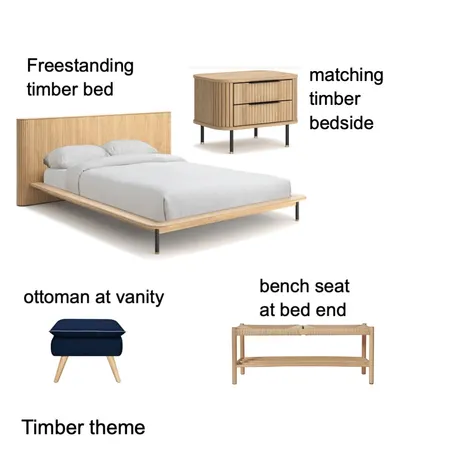 Freestanding timber bed

matching timber bedside

ottoman at vanity

bench seat at bed end

Timber theme